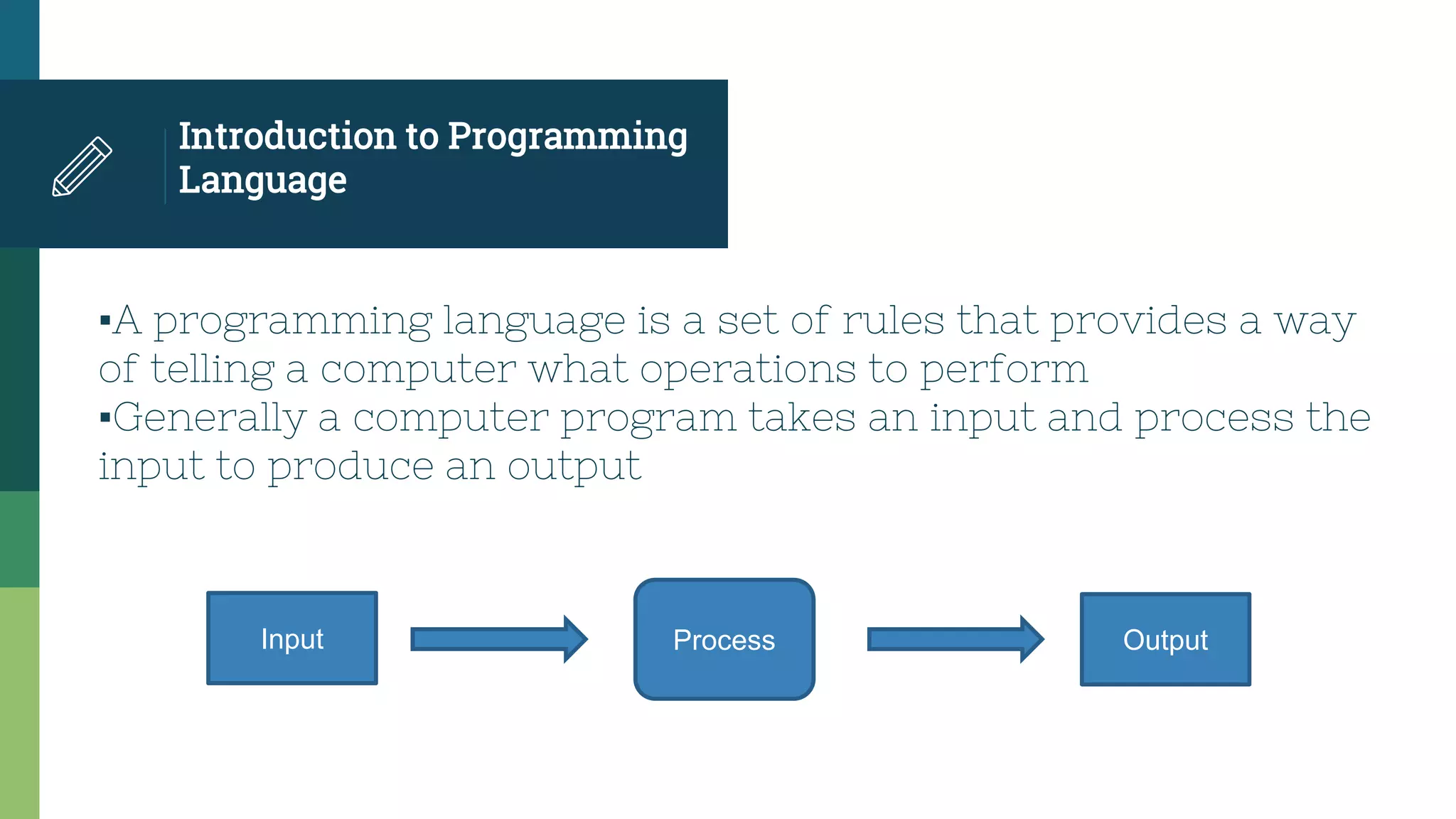 Introduction to Programming Language

▪A programming language is a set of rules that provides a way of telling a computer what operations to perform
▪Generally a computer program takes an input and process the input to produce an output

Input

Process

Output